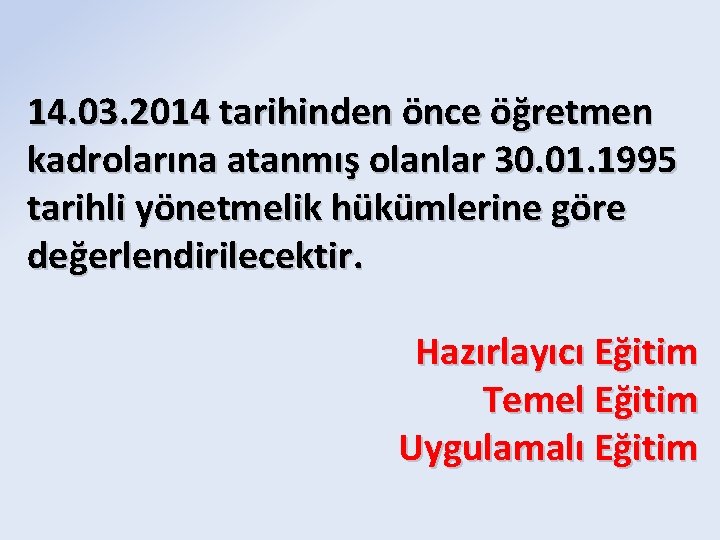 14.03.2014 tarihinden önce öğretmen kadrolarına atanmış olanlar 30.01.1995 tarihli yönetmelik hükümlerine göre değerlendirilecektir.

Hazırlayıcı Eğitim
Temel Eğitim
Uygulamalı Eğitim